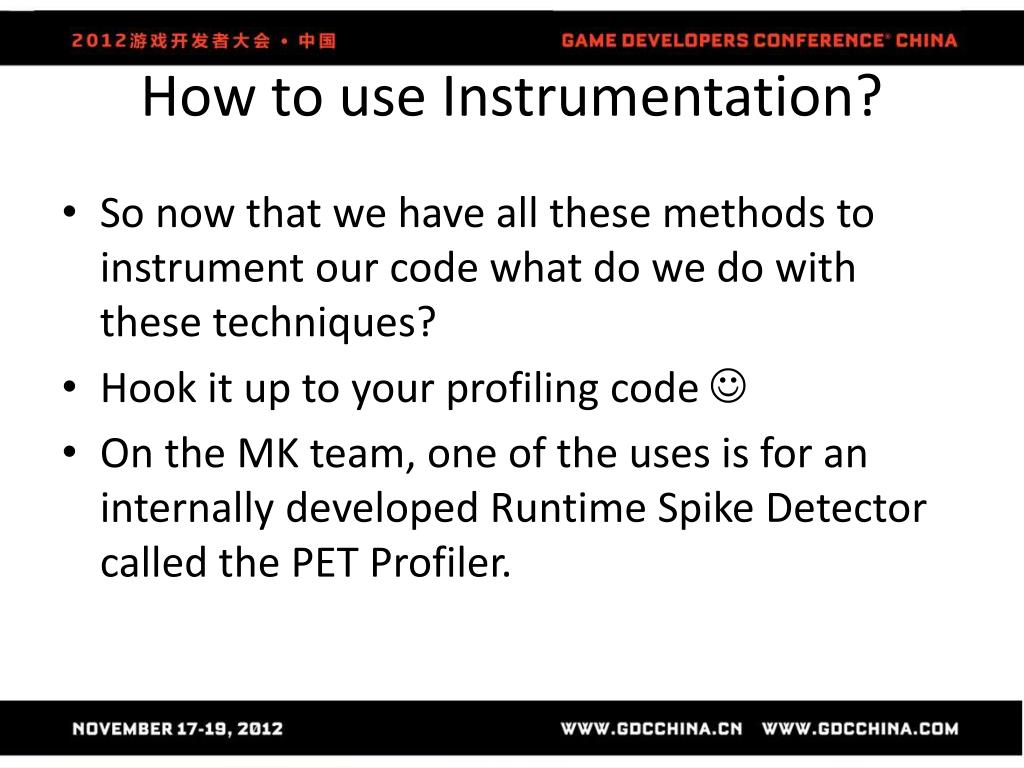 2012游戏开发者大会 • 中国

GAME DEVELOPERS CONFERENCE® CHINA

How to use Instrumentation?

• So now that we have all these methods to instrument our code what do we do with these techniques?
• Hook it up to your profiling code ☺
• On the MK team, one of the uses is for an internally developed Runtime Spike Detector called the PET Profiler.

NOVEMBER 17-19, 2012

WWW.GDCCHINA.CN WWW.GDCCHINA.COM